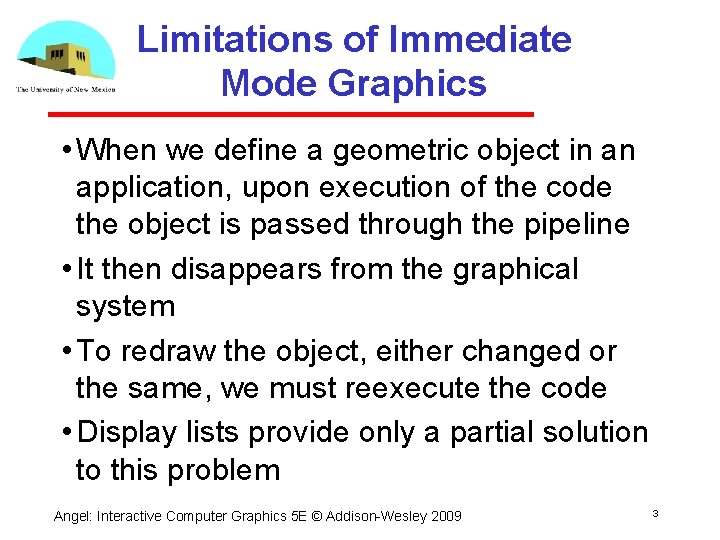 The University of New Mexico

Limitations of Immediate Mode Graphics

• When we define a geometric object in an application, upon execution of the code the object is passed through the pipeline

• It then disappears from the graphical system

• To redraw the object, either changed or the same, we must reexecute the code

• Display lists provide only a partial solution to this problem

Angel: Interactive Computer Graphics 5E © Addison-Wesley 2009

3